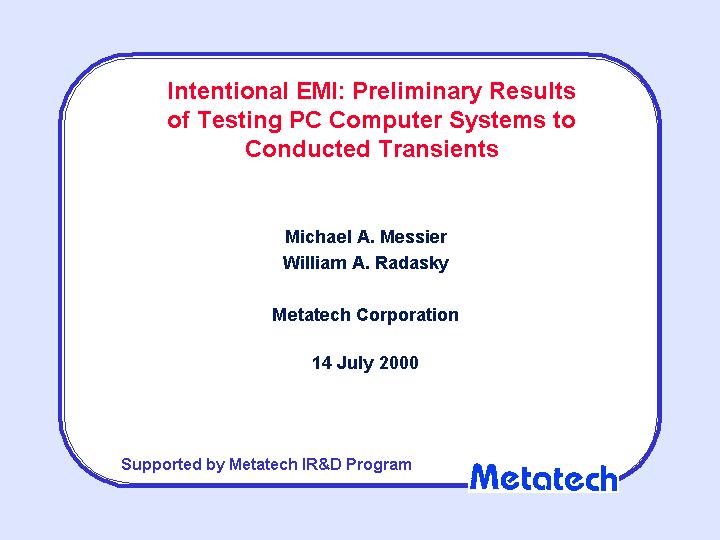 Intentional EMI: Preliminary Results of Testing PC Computer Systems to Conducted Transients

Michael A. Messier
William A. Radasky

Metatech Corporation

14 July 2000

Supported by Metatech IR&D Program

Metatech